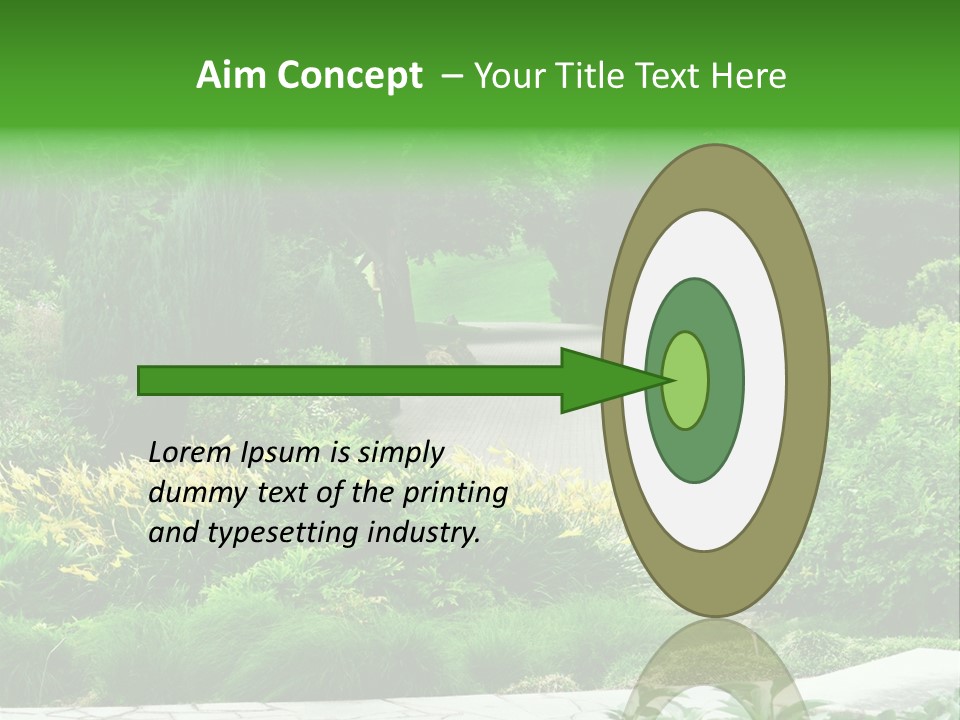 Aim Concept – Your Title Text Here

Lorem Ipsum is simply dummy text of the printing and typesetting industry.